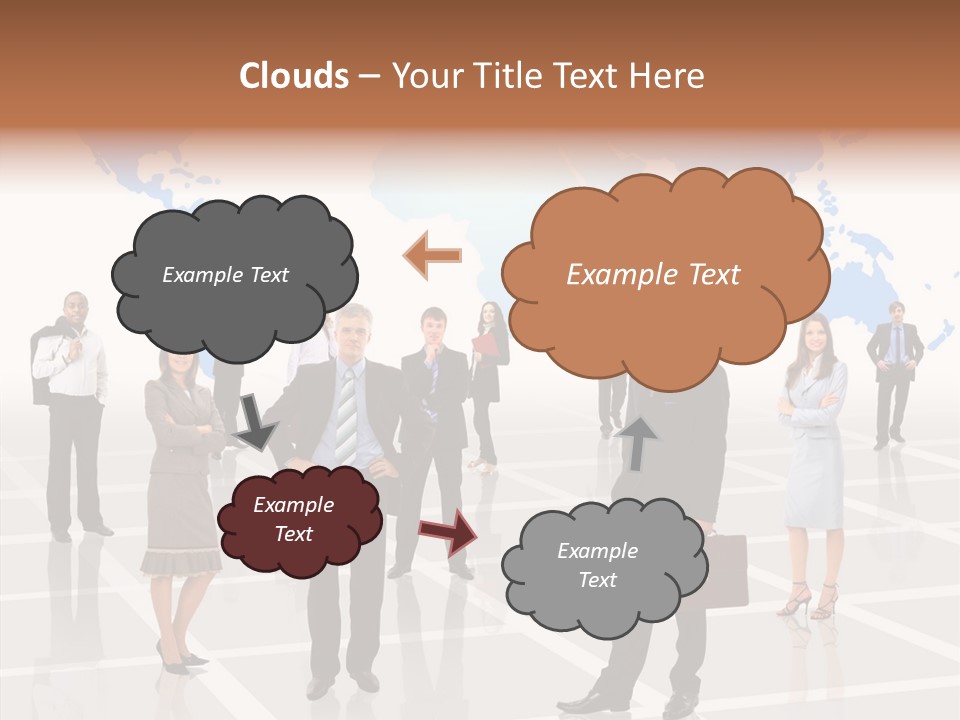 Clouds – Your Title Text Here

Example Text

Example Text

Example Text

Example Text